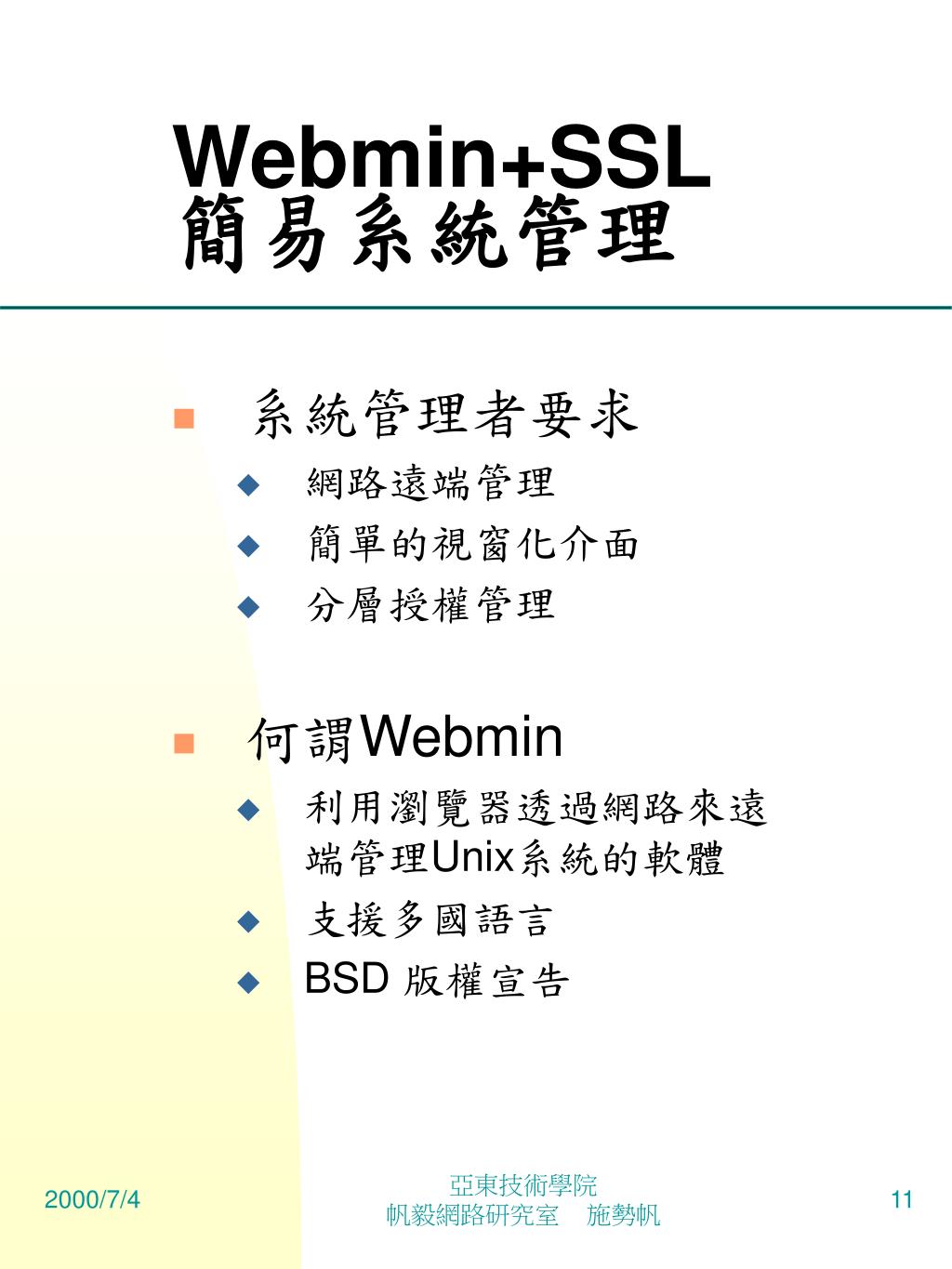 Webmin+SSL
簡易系統管理

系統管理者要求
網路遠端管理
簡單的視窗化介面
分層授權管理

何謂Webmin
利用瀏覽器透過網路來遠端管理Unix系統的軟體
支援多國語言
BSD 版權宣告

2000/7/4

亞東技術學院
帆毅網路研究室 施勢帆

11